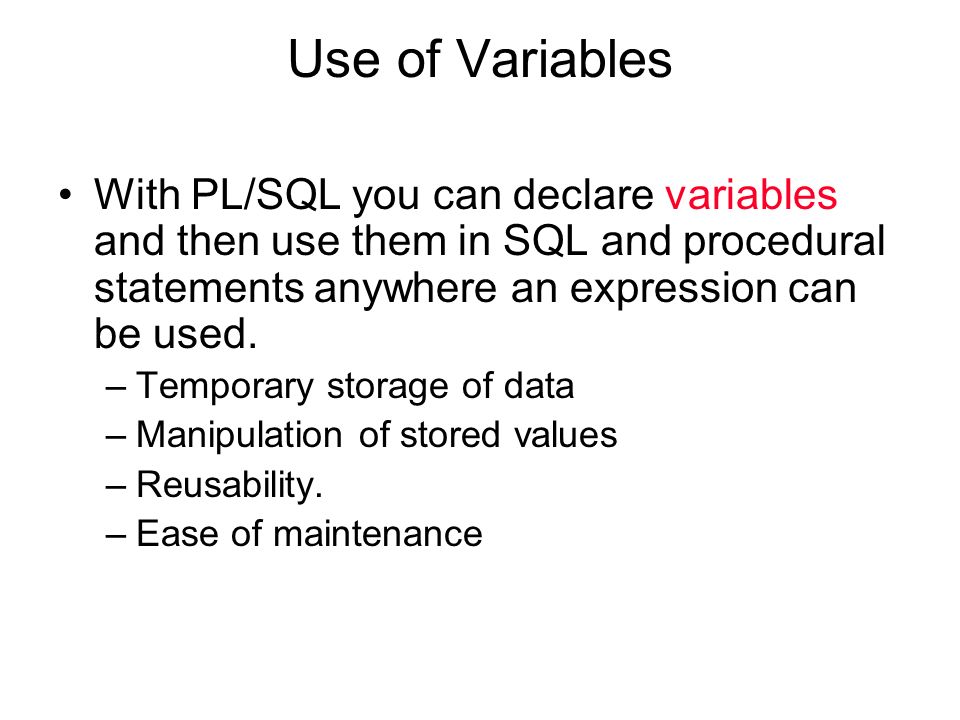 Use of Variables

• With PL/SQL you can declare variables and then use them in SQL and procedural statements anywhere an expression can be used.

– Temporary storage of data
– Manipulation of stored values
– Reusability.
– Ease of maintenance